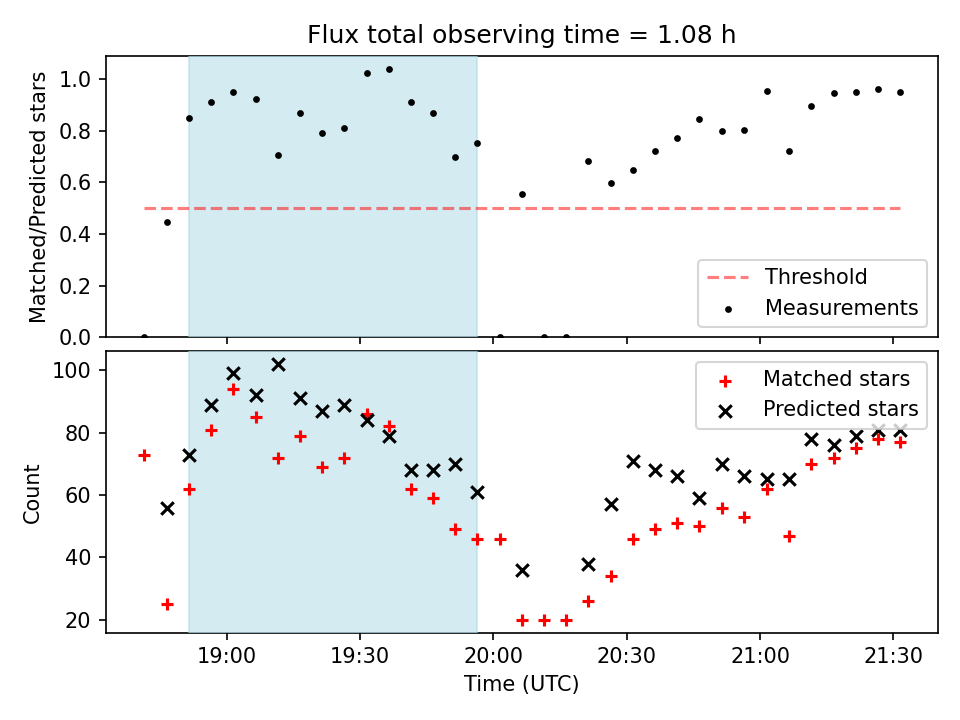 Flux total observing time = 1.08 h

Matched/Predicted stars

1.0
0.8
0.6
0.4
0.2
0.0

Threshold
Measurements

Count

100
80
60
40
20

Matched stars
Predicted stars

19:00
19:30
20:00
20:30
21:00
21:30

Time (UTC)